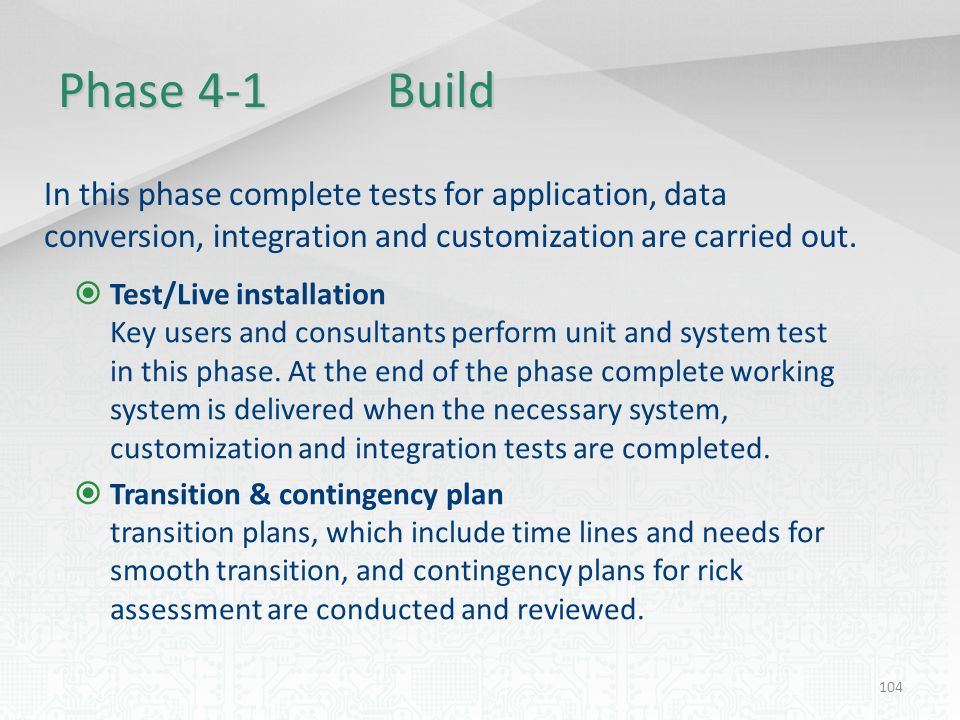 Phase 4-1 Build

In this phase complete tests for application, data conversion, integration and customization are carried out.

Test/Live installation
Key users and consultants perform unit and system test in this phase. At the end of the phase complete working system is delivered when the necessary system, customization and integration tests are completed.

Transition & contingency plan
transition plans, which include time lines and needs for smooth transition, and contingency plans for rick assessment are conducted and reviewed.

104